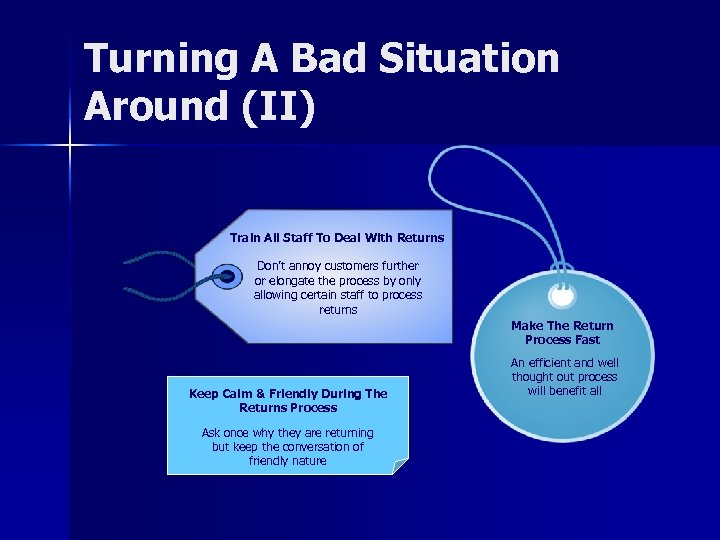 Turning A Bad Situation Around (II)

Train All Staff To Deal With Returns

Don't annoy customers further or elongate the process by only allowing certain staff to process returns

Make The Return Process Fast

An efficient and well thought out process will benefit all

Keep Calm & Friendly During The Returns Process

Ask once why they are returning but keep the conversation of friendly nature